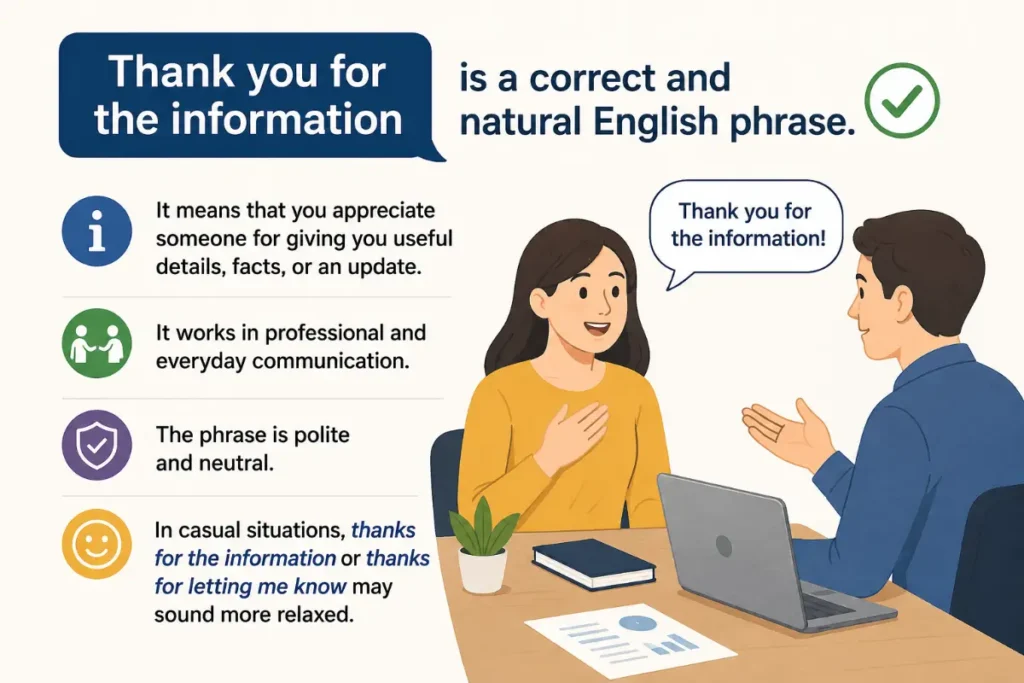 Thank you for the information is a correct and natural English phrase.

It means that you appreciate someone for giving you useful details, facts, or an update.

It works in professional and everyday communication.

The phrase is polite and neutral.

In casual situations, thanks for the information or thanks for letting me know may sound more relaxed.

Thank you for the information!